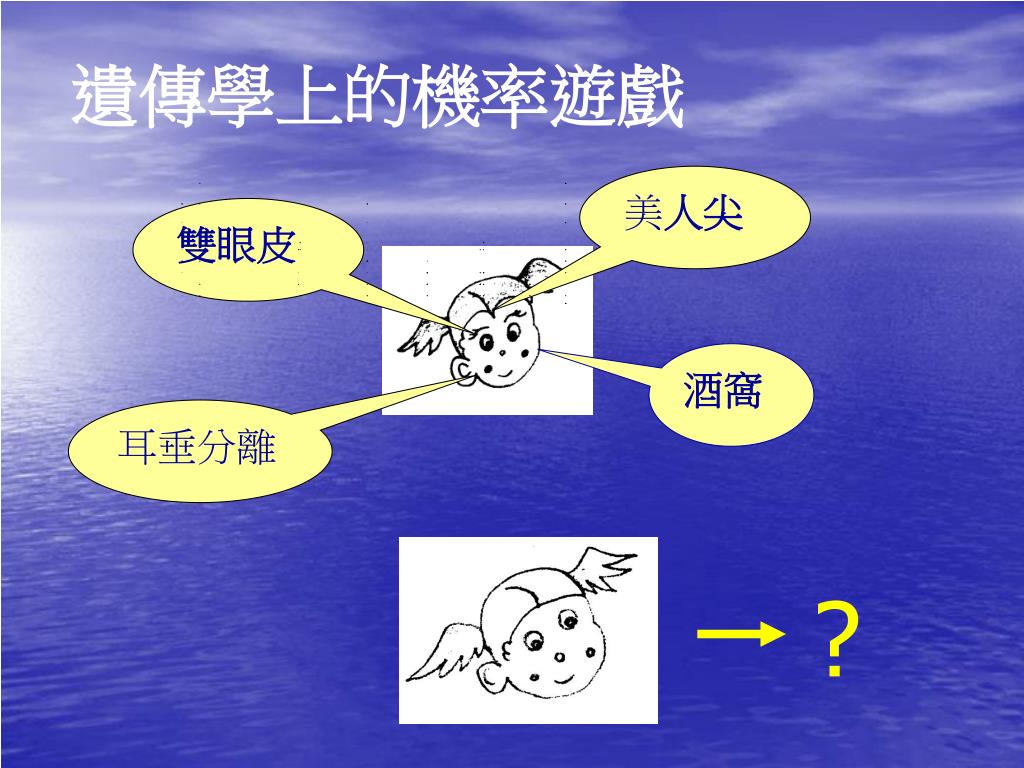 遺傳學上的機率遊戲

雙眼皮

美人尖

酒窩

耳垂分離

→ ?